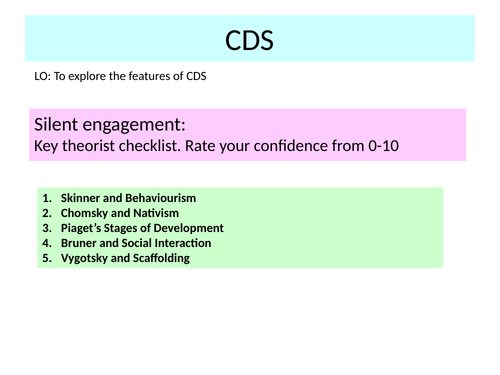 CDS

LO: To explore the features of CDS

Silent engagement:
Key theorist checklist. Rate your confidence from 0-10

1. Skinner and Behaviourism
2. Chomsky and Nativism
3. Piaget's Stages of Development
4. Bruner and Social Interaction
5. Vygotsky and Scaffolding